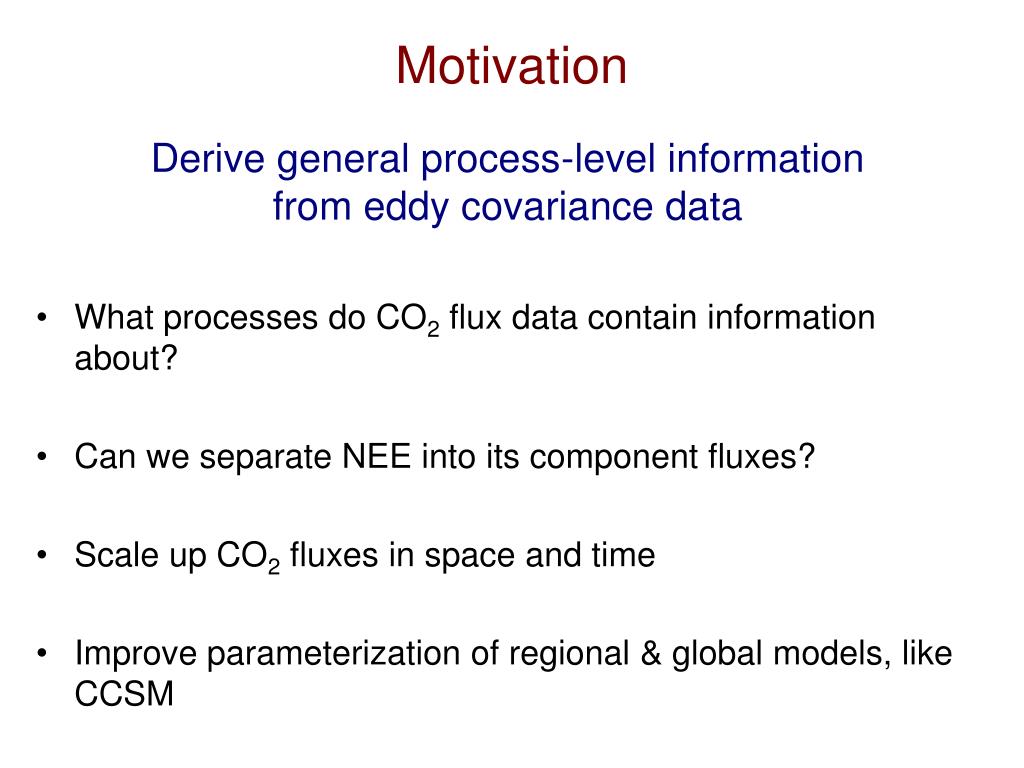 Motivation

Derive general process-level information from eddy covariance data

• What processes do $CO_2$ flux data contain information about?

• Can we separate NEE into its component fluxes?

• Scale up $CO_2$ fluxes in space and time

• Improve parameterization of regional & global models, like CCSM